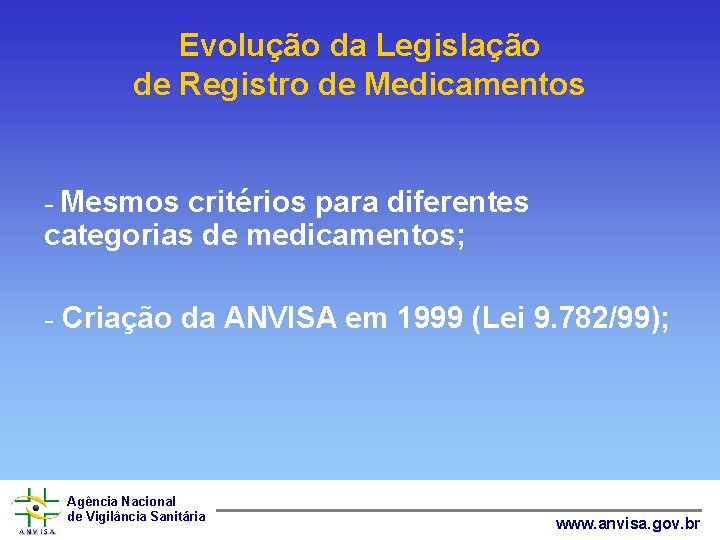 Evolução da Legislação
de Registro de Medicamentos

- Mesmos critérios para diferentes categorias de medicamentos;

- Criação da ANVISA em 1999 (Lei 9.782/99);

ANVISA

Agência Nacional
de Vigilância Sanitária

www.anvisa.gov.br